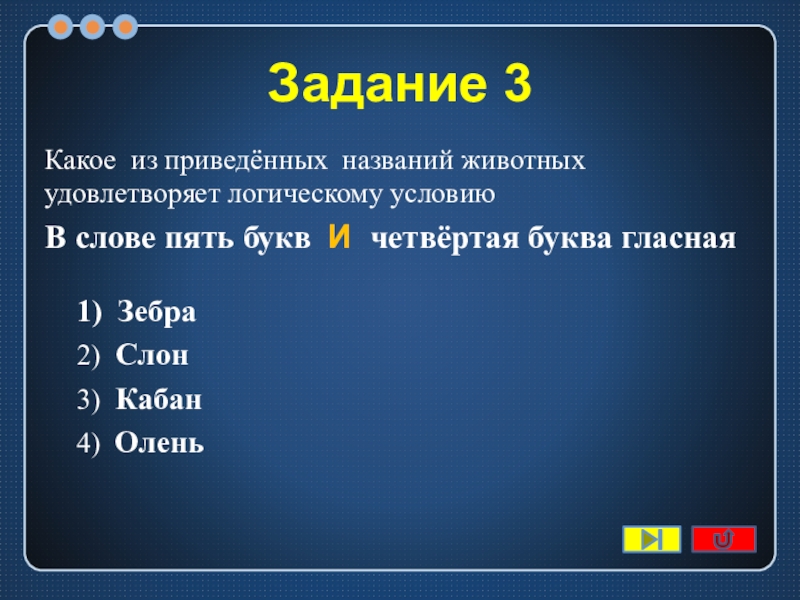 Задание 3

Какое из приведённых названий животных удовлетворяет логическому условию

В слове пять букв И четвёртая буква гласная

1) Зебра
2) Слон
3) Кабан
4) Олень